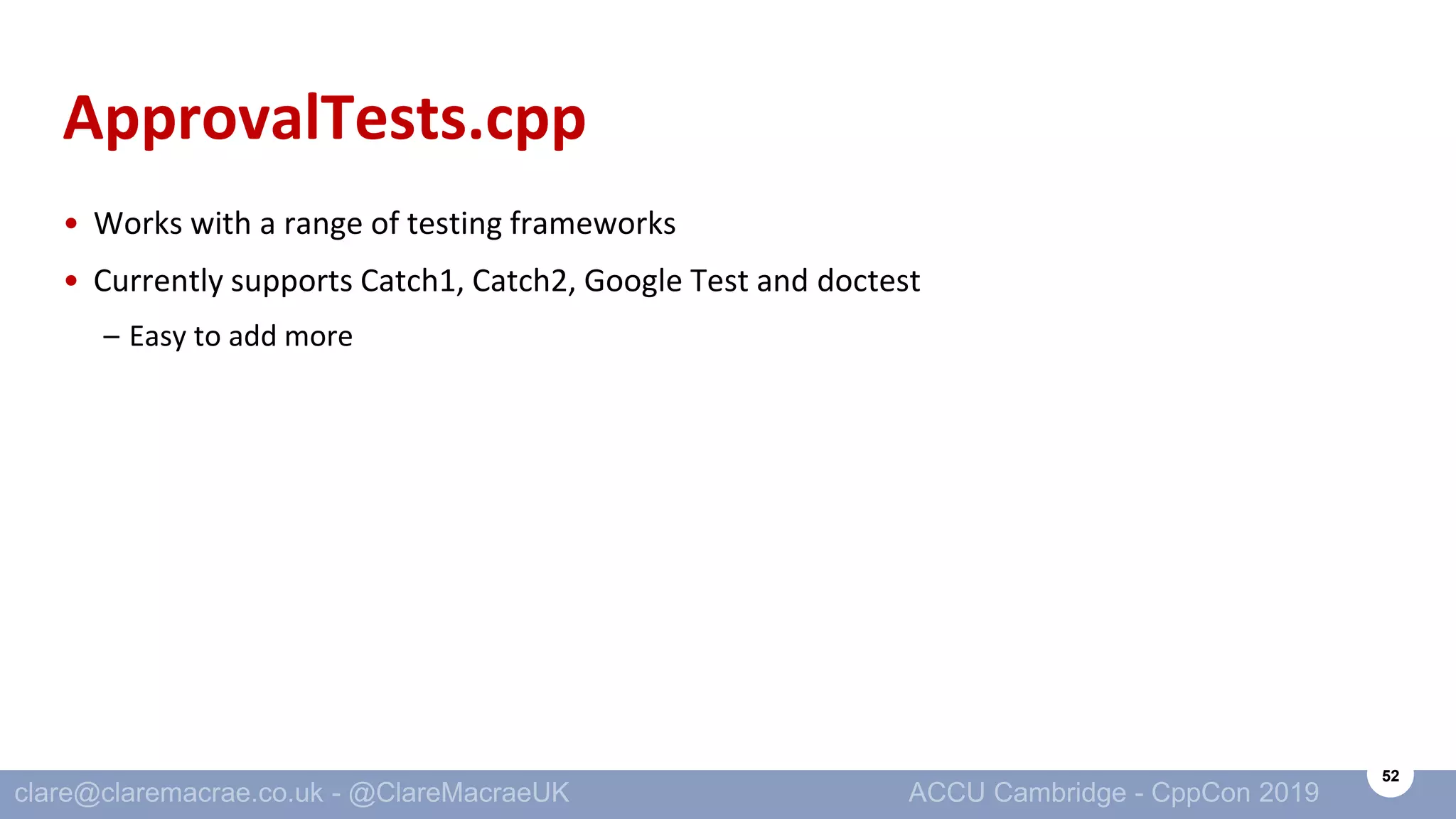 ApprovalTests.cpp

• Works with a range of testing frameworks
• Currently supports Catch1, Catch2, Google Test and doctest
– Easy to add more

clare@claremacrae.co.uk - @ClareMacraeUK
ACCU Cambridge - CppCon 2019
52